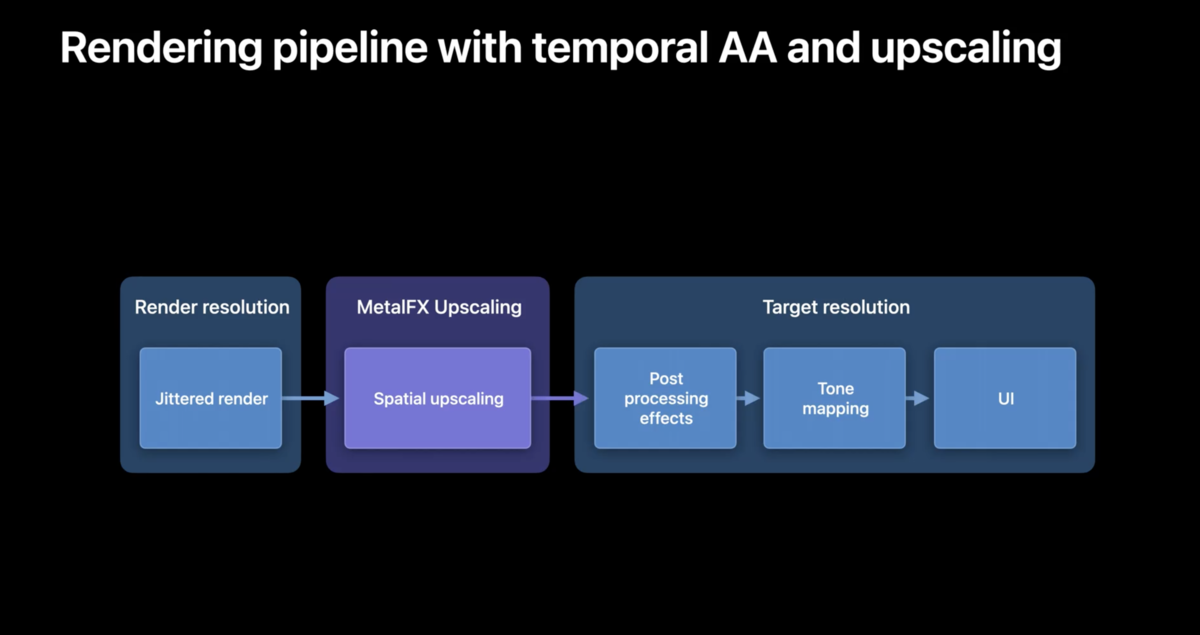 Rendering pipeline with temporal AA and upscaling

Render resolution

Jittered render

MetalFX Upscaling

Spatial upscaling

Target resolution

Post processing effects

Tone mapping

UI